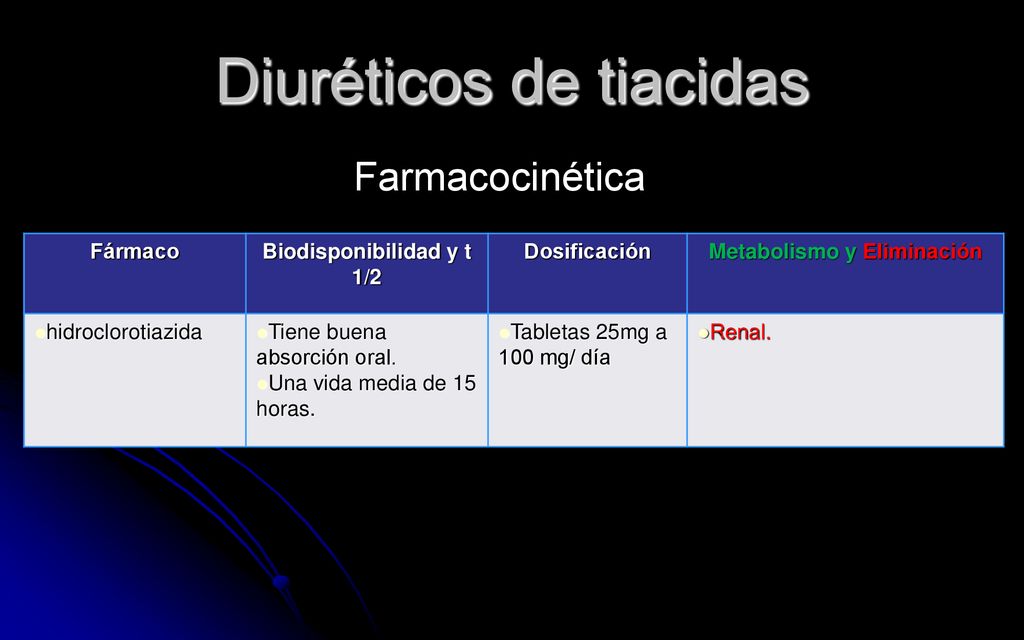 Diuréticos de tiacidas

Farmacocinética

| Fármaco | Biodisponibilidad y t 1/2 | Dosificación | Metabolismo y Eliminación |
|---|---|---|---|
| hidroclorotiazida | Tiene buena absorción oral. Una vida media de 15 horas. | Tabletas 25mg a 100 mg/ día | Renal. |